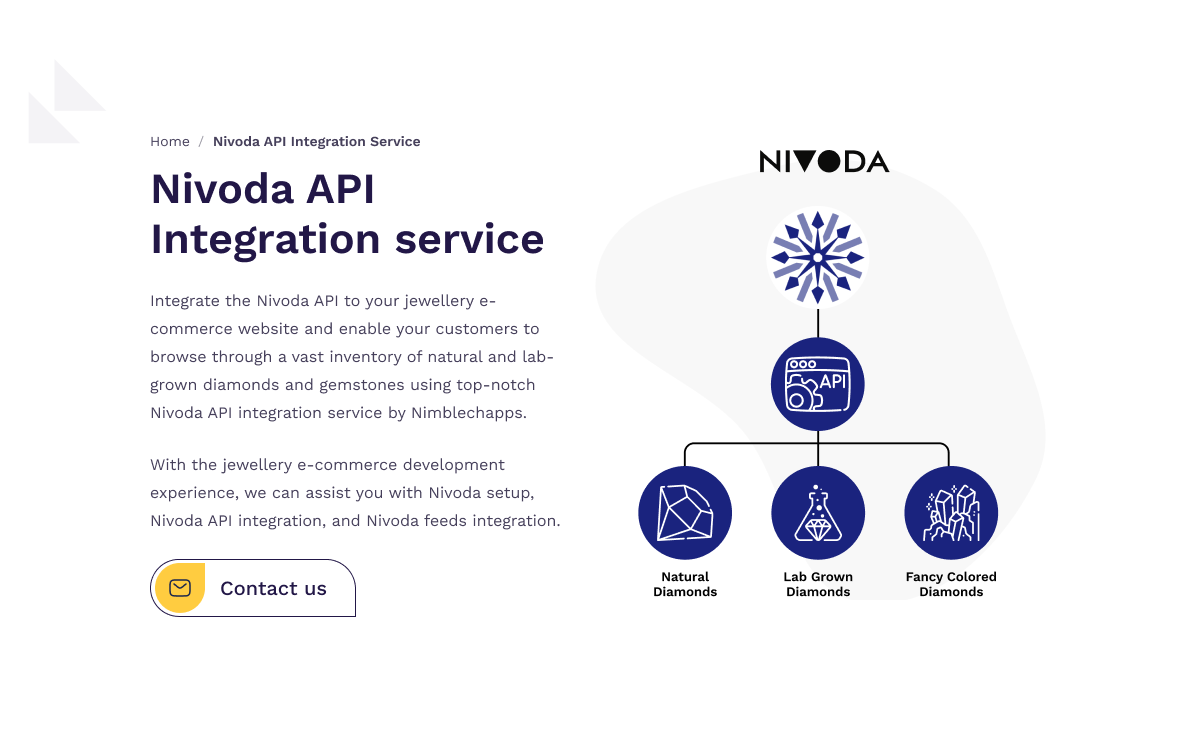 Home / Nivoda API Integration Service

Nivoda API Integration service

Integrate the Nivoda API to your jewellery e-commerce website and enable your customers to browse through a vast inventory of natural and lab-grown diamonds and gemstones using top-notch Nivoda API integration service by Nimblechapps.

With the jewellery e-commerce development experience, we can assist you with Nivoda setup, Nivoda API integration, and Nivoda feeds integration.

Contact us

NIVODA

API

Natural Diamonds

Lab Grown Diamonds

Fancy Colored Diamonds